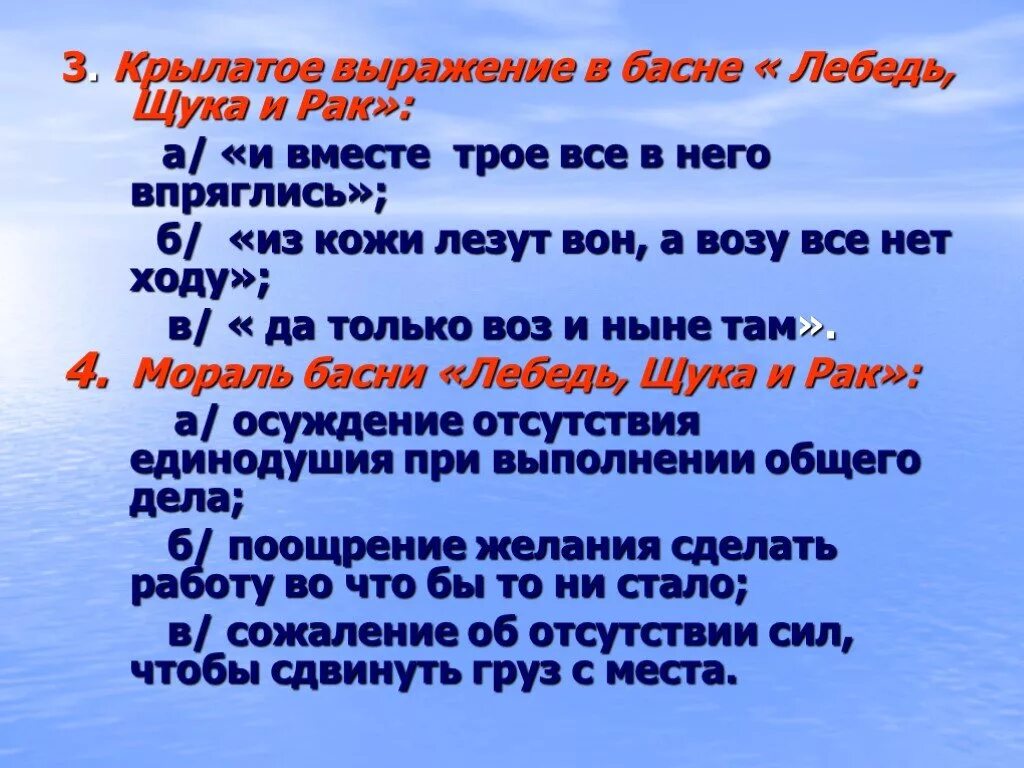 3. Крылатое выражение в басне « Лебедь, Щука и Рак»:

а/ «и вместе трое все в него впряглись»;

б/ «из кожи лезут вон, а возу все нет ходу»;

в/ « да только воз и ныне там».

4. Мораль басни «Лебедь, Щука и Рак»:

а/ осуждение отсутствия единодушия при выполнении общего дела;

б/ поощрение желания сделать работу во что бы то ни стало;

в/ сожаление об отсутствии сил, чтобы сдвинуть груз с места.